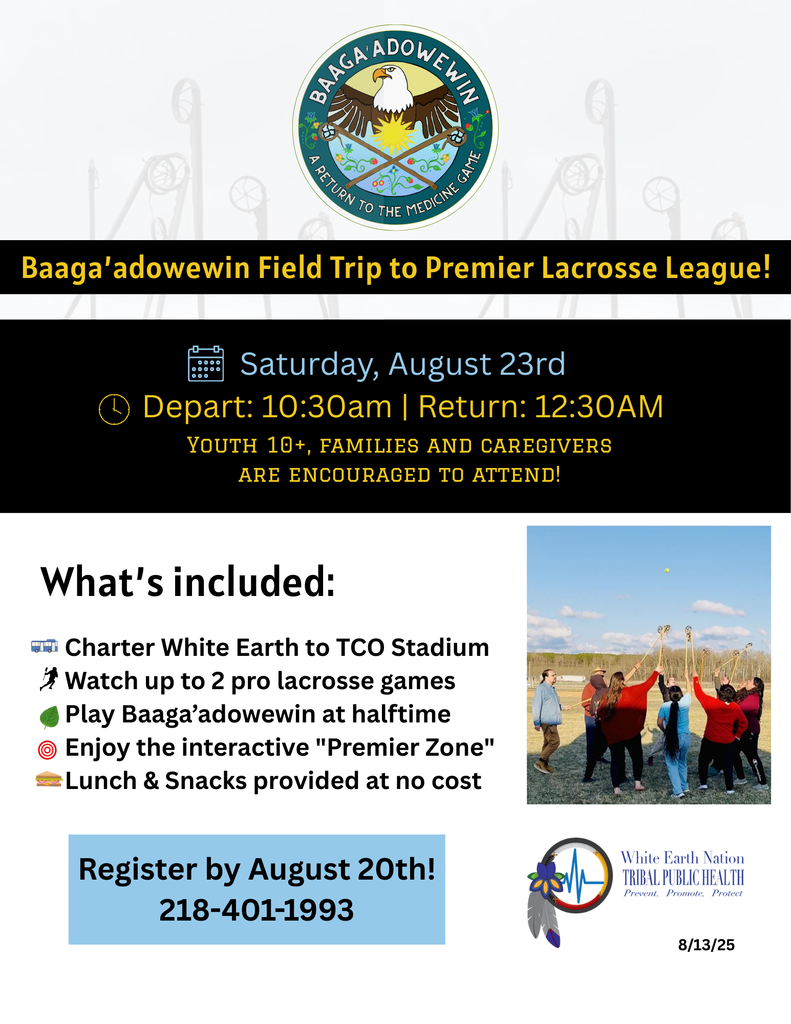 BAAGA'ADOWEWIN
A RETURN TO THE MEDICINE GAME

Baaga'adowewin Field Trip to Premier Lacrosse League!

Saturday, August 23rd
Depart: 10:30am | Return: 12:30AM
Youth 10+, families and caregivers are encouraged to attend!

What's included:

Charter White Earth to TCO Stadium
Watch up to 2 pro lacrosse games
Play Baaga'adowewin at halftime
Enjoy the interactive "Premier Zone"
Lunch & Snacks provided at no cost

Register by August 20th!
218-401-1993

White Earth Nation
TRIBAL PUBLIC HEALTH
Prevent, Promote, Protect

8/13/25